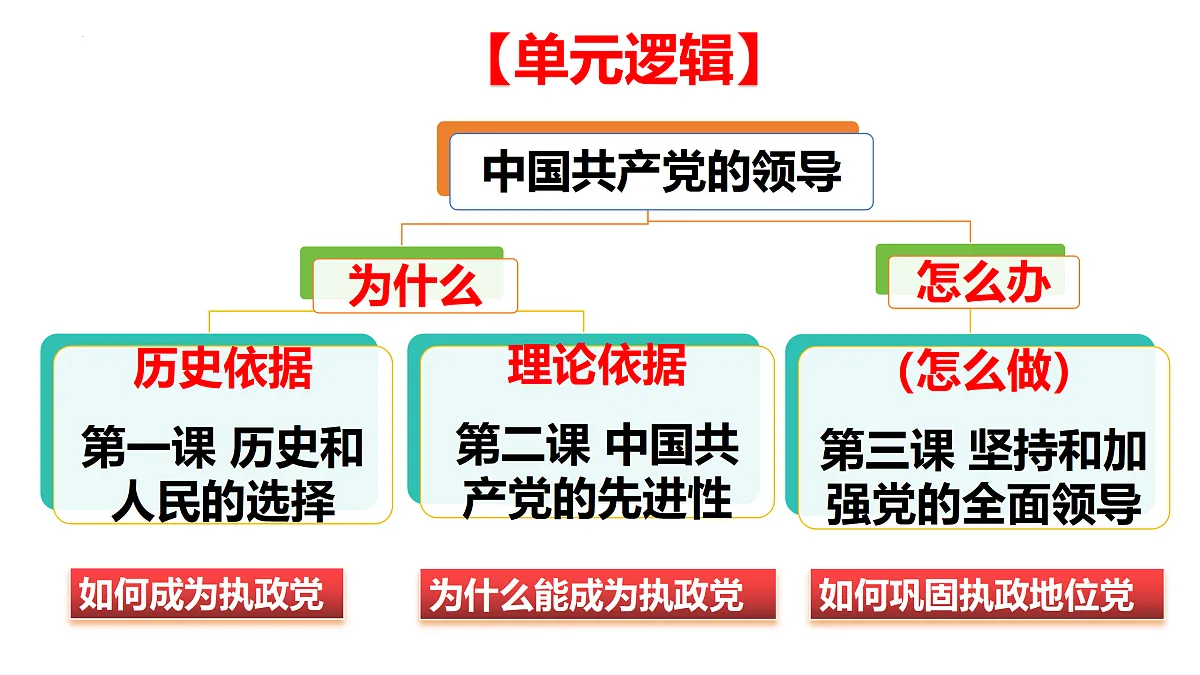 【单元逻辑】

中国共产党的领导

为什么

怎么办

历史依据

第一课 历史和人民的选择

理论依据

第二课 中国共产党的先进性

(怎么做)

第三课 坚持和加强党的全面领导

如何成为执政党

为什么能成为执政党

如何巩固执政地位党